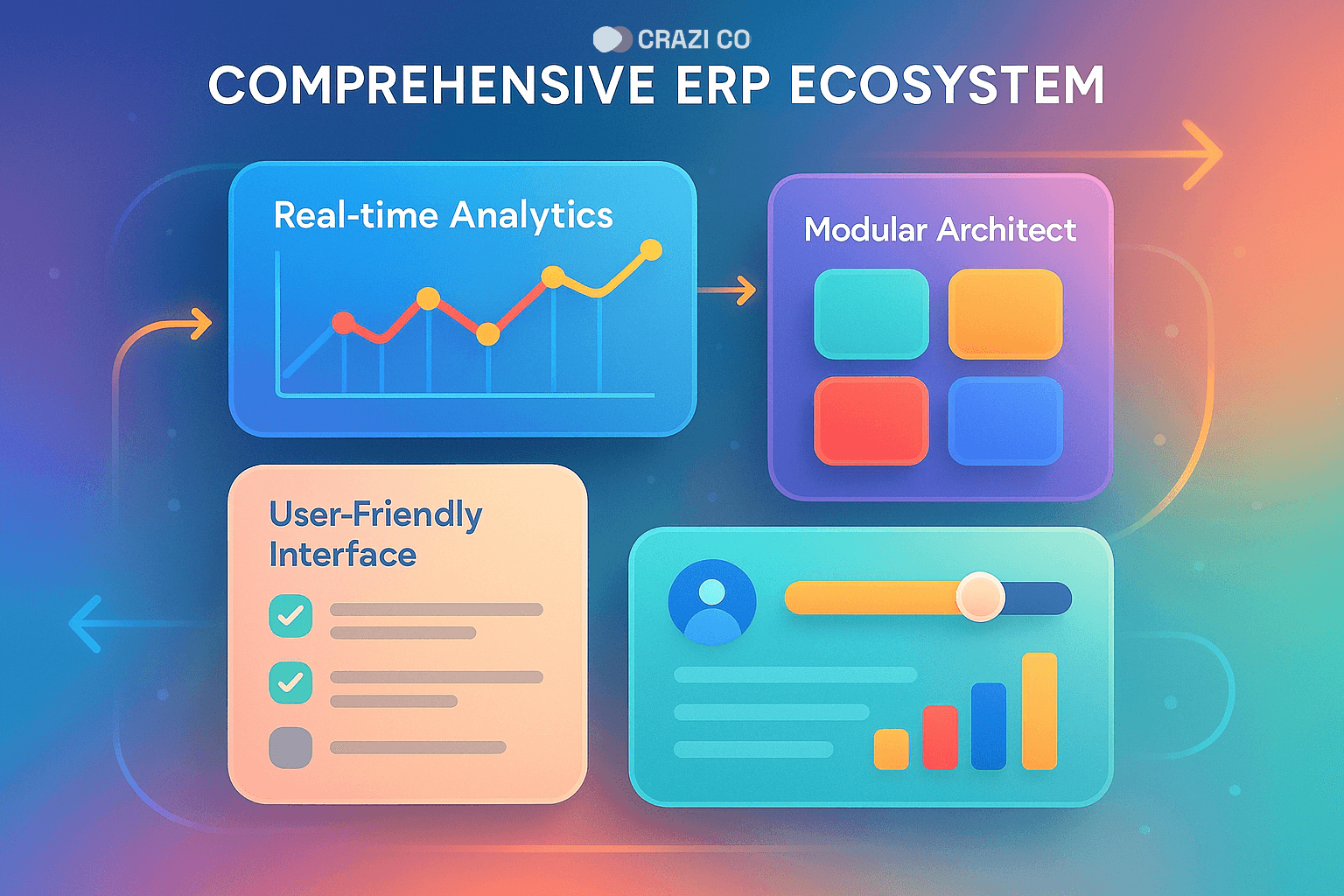 CRAZI CO

COMPREHENSIVE ERP ECOSYSTEM

Real-time Analytics

Modular Architect

User-Friendly Interface